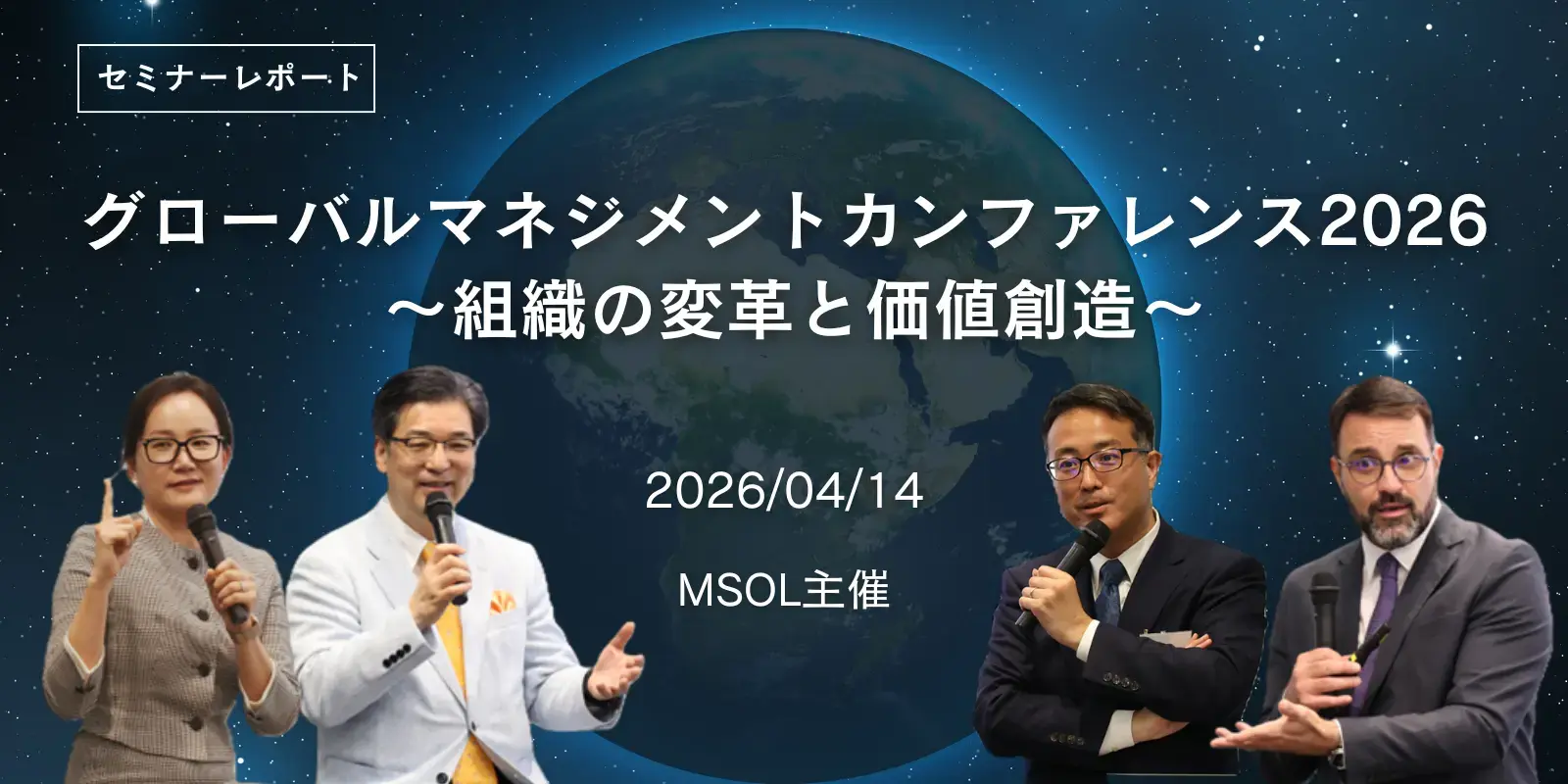 セミナーレポート

グローバルマネジメントカンファレンス2026
～組織の変革と価値創造～

2026/04/14

MSOL主催